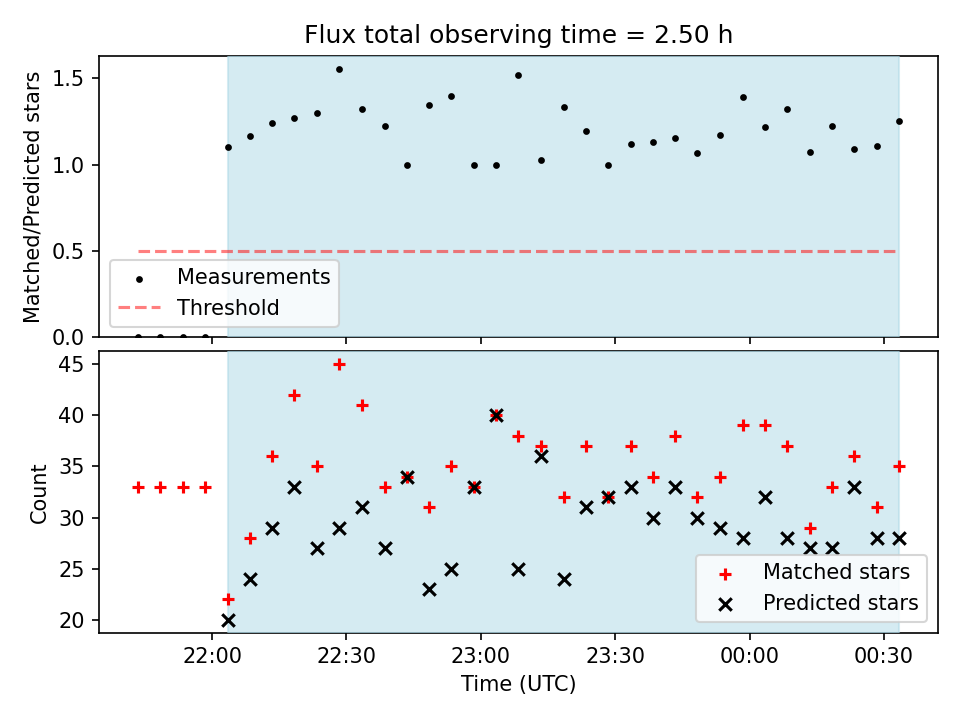 Flux total observing time = 2.50 h

Matched/Predicted stars

1.5
1.0
0.5
0.0

Measurements
Threshold

Count

45
40
35
30
25
20

Matched stars
Predicted stars

22:00
22:30
23:00
23:30
00:00
00:30

Time (UTC)